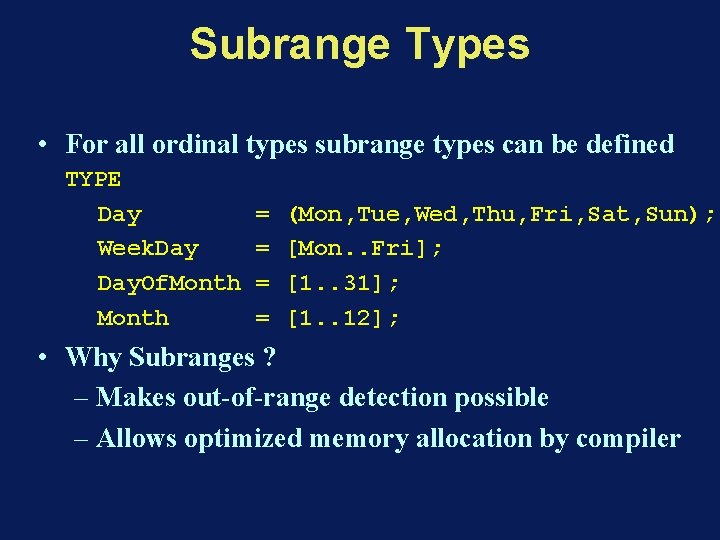 Subrange Types

• For all ordinal types subrange types can be defined

TYPE
Day = (Mon,Tue,Wed,Thu,Fri,Sat,Sun);
WeekDay = [Mon..Fri];
DayOfMonth = [1..31];
Month = [1..12];

• Why Subranges ?
– Makes out-of-range detection possible
– Allows optimized memory allocation by compiler